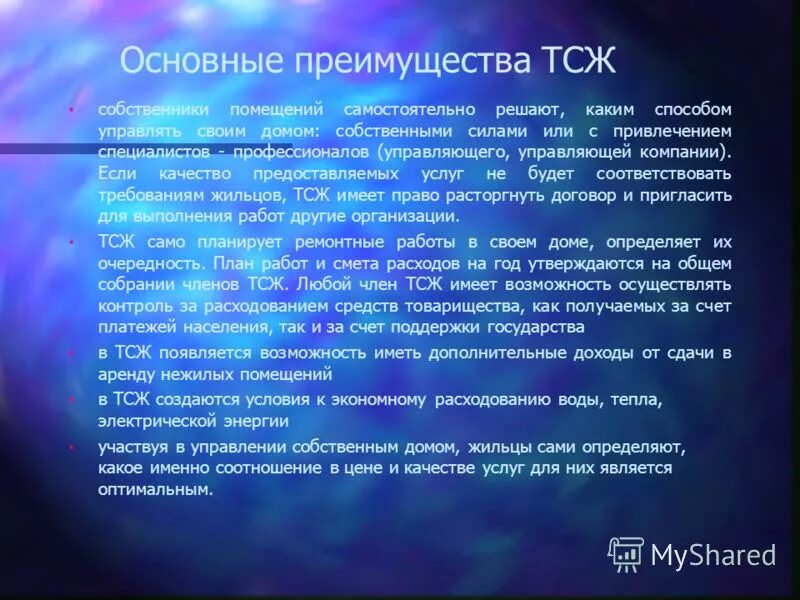 Основные преимущества ТСЖ

• собственники помещений самостоятельно решают, каким способом управлять своим домом: собственными силами или с привлечением специалистов - профессионалов (управляющего, управляющей компании). Если качество предоставляемых услуг не будет соответствовать требованиям жильцов, ТСЖ имеет право расторгнуть договор и пригласить для выполнения работ другие организации.

• ТСЖ само планирует ремонтные работы в своем доме, определяет их очередность. План работ и смета расходов на год утверждаются на общем собрании членов ТСЖ. Любой член ТСЖ имеет возможность осуществлять контроль за расходованием средств товарищества, как получаемых за счет платежей населения, так и за счет поддержки государства

• в ТСЖ появляется возможность иметь дополнительные доходы от сдачи в аренду нежилых помещений

• в ТСЖ создаются условия к экономному расходованию воды, тепла, электрической энергии

• участвуя в управлении собственным домом, жильцы сами определяют, какое именно соотношение в цене и качестве услуг для них является оптимальным.

MyShared